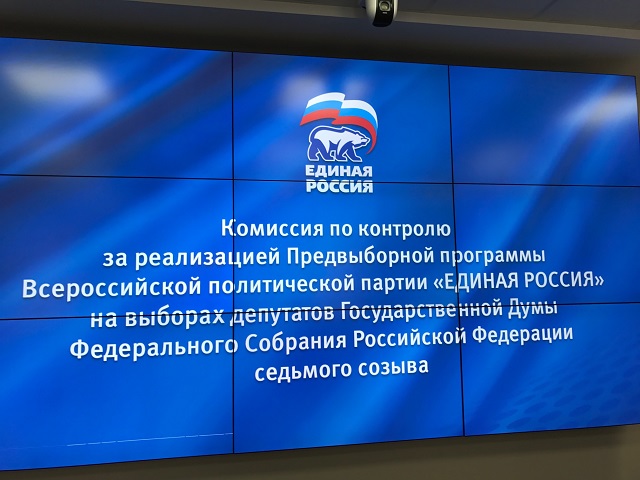 ЕДИНАЯ РОССИЯ

Комиссия по контролю за реализацией Предвыборной программы Всероссийской политической партии «ЕДИНАЯ РОССИЯ» на выборах депутатов Государственной Думы Федерального Собрания Российской Федерации седьмого созыва